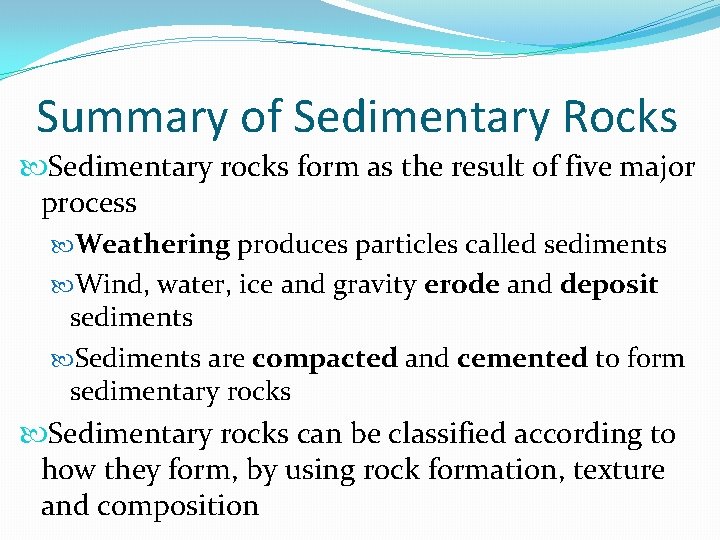 Summary of Sedimentary Rocks

Sedimentary rocks form as the result of five major process

Weathering produces particles called sediments

Wind, water, ice and gravity erode and deposit sediments

Sediments are compacted and cemented to form sedimentary rocks

Sedimentary rocks can be classified according to how they form, by using rock formation, texture and composition